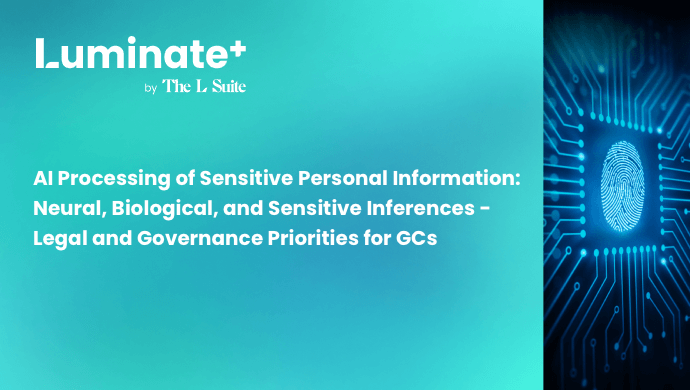 Luminate+
by The L Suite

AI Processing of Sensitive Personal Information: Neural, Biological, and Sensitive Inferences - Legal and Governance Priorities for GCs